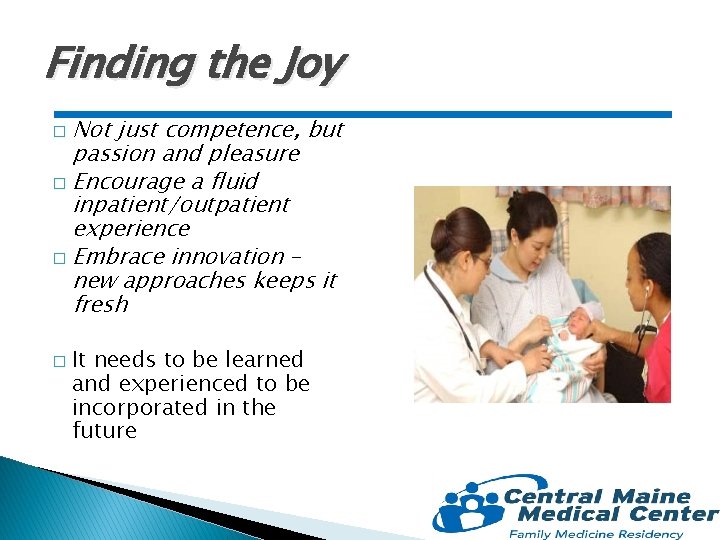 Finding the Joy

□ Not just competence, but passion and pleasure
□ Encourage a fluid inpatient/outpatient experience
□ Embrace innovation – new approaches keeps it fresh

□ It needs to be learned and experienced to be incorporated in the future

Central Maine Medical Center
Family Medicine Residency